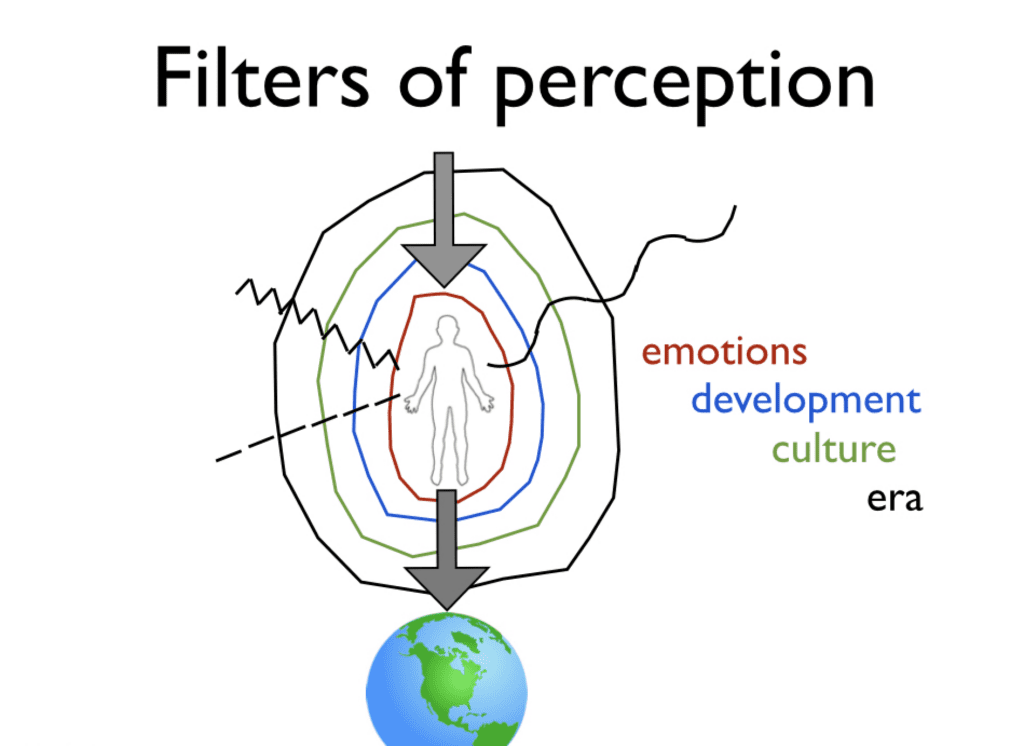 Filters of perception

emotions
development
culture
era